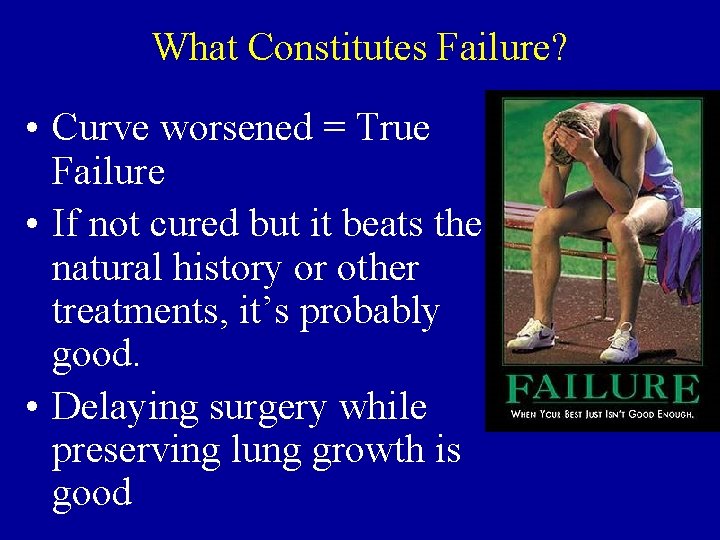 What Constitutes Failure?

• Curve worsened = True Failure
• If not cured but it beats the natural history or other treatments, it's probably good.
• Delaying surgery while preserving lung growth is good

FAILURE
WHEN YOUR BEST JUST ISN'T GOOD ENOUGH.